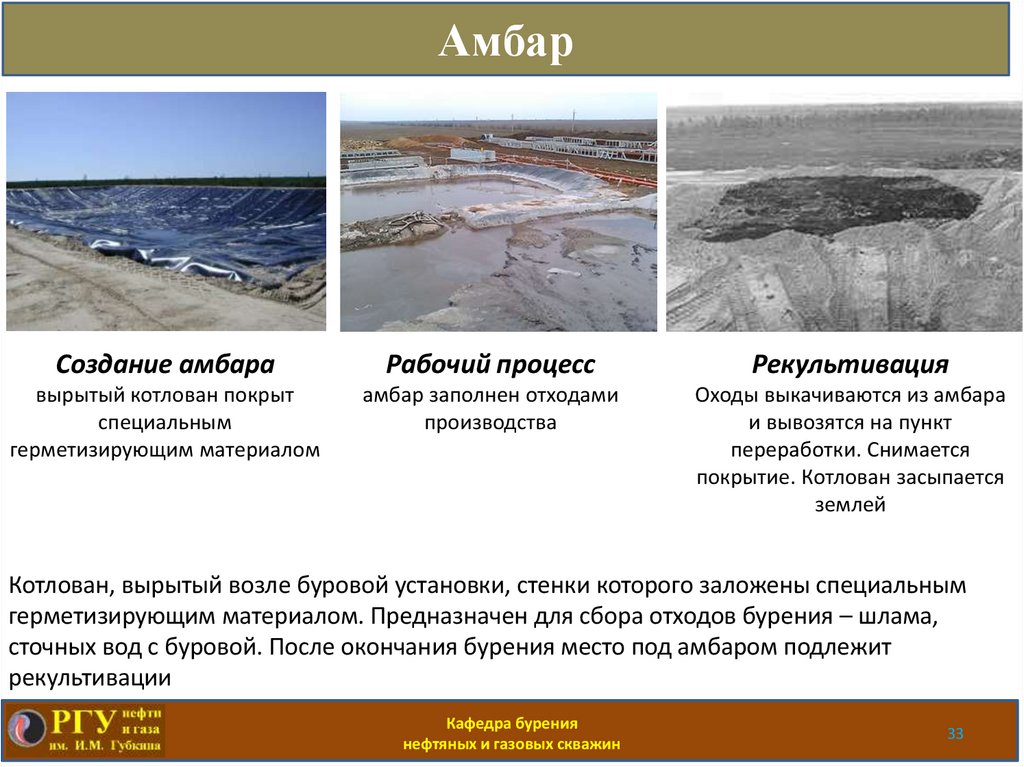 Амбар

Создание амбара
вырытый котлован покрыт специальным герметизирующим материалом

Рабочий процесс
амбар заполнен отходами производства

Рекультивация
Оходы выкачиваются из амбара и вывозятся на пункт переработки. Снимается покрытие. Котлован засыпается землей

Котлован, вырытый возле буровой установки, стенки которого заложены специальным герметизирующим материалом. Предназначен для сбора отходов бурения – шлама, сточных вод с буровой. После окончания бурения место под амбаром подлежит рекультивации

РГУ нефти и газа им. И.М. Губкина

Кафедра бурения нефтяных и газовых скважин

33